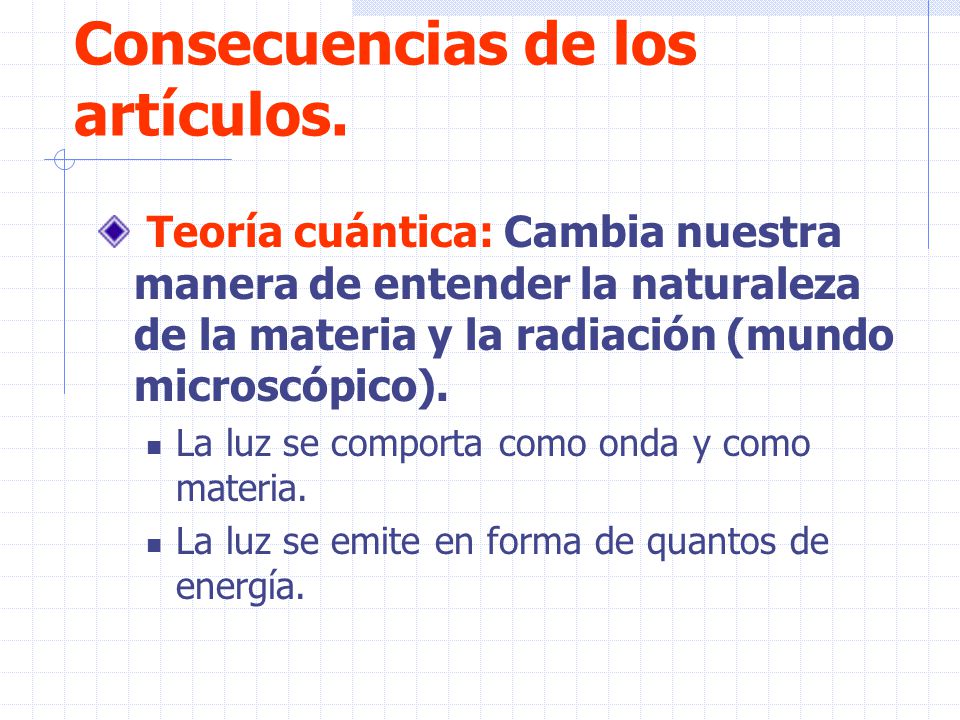 Consecuencias de los artículos.

Teoría cuántica: Cambia nuestra manera de entender la naturaleza de la materia y la radiación (mundo microscópico).

La luz se comporta como onda y como materia.

La luz se emite en forma de quantos de energía.